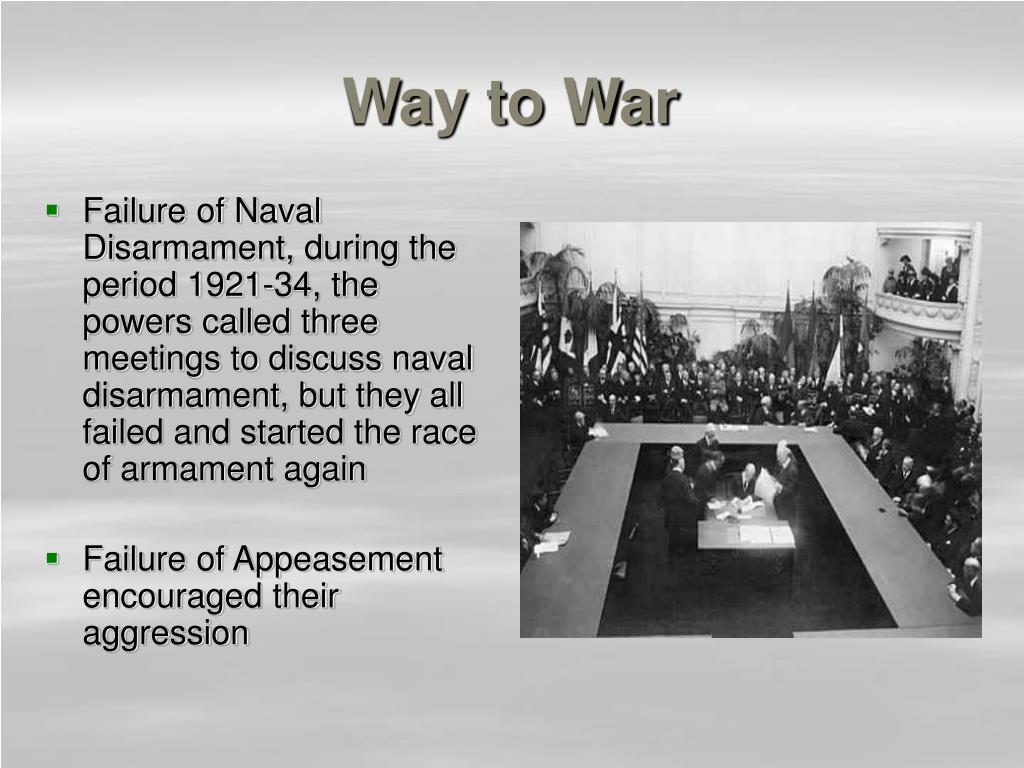 Way to War

- Failure of Naval Disarmament, during the period 1921-34, the powers called three meetings to discuss naval disarmament, but they all failed and started the race of armament again

- Failure of Appeasement encouraged their aggression